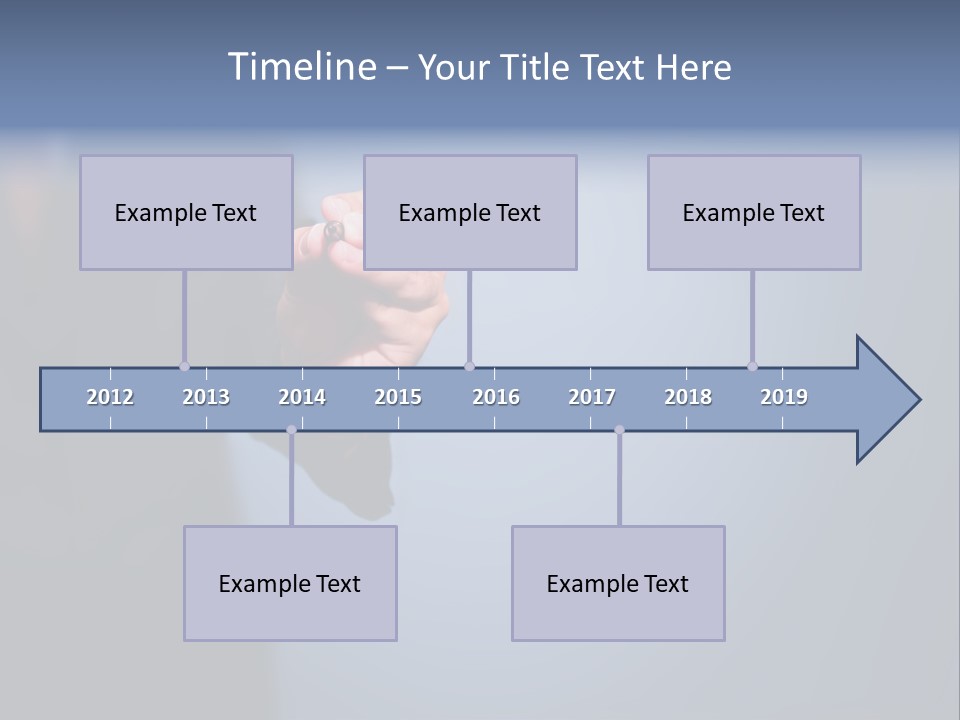 Timeline – Your Title Text Here

Example Text

Example Text

Example Text

2012
2013
2014
2015
2016
2017
2018
2019

Example Text

Example Text